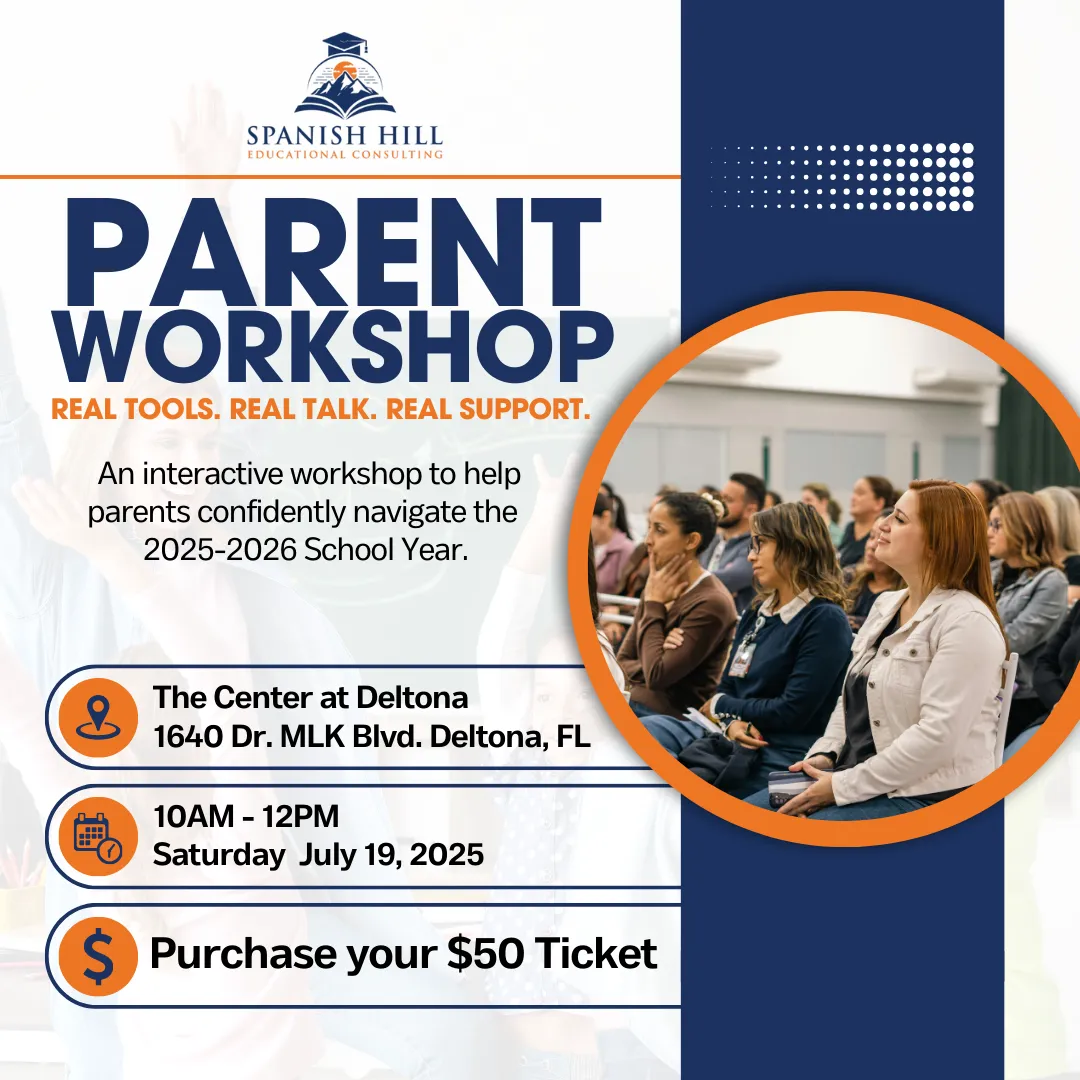 SPANISH HILL
EDUCATIONAL CONSULTING

PARENT WORKSHOP

REAL TOOLS. REAL TALK. REAL SUPPORT.

An interactive workshop to help parents confidently navigate the 2025-2026 School Year.

The Center at Deltona
1640 Dr. MLK Blvd. Deltona, FL

10AM - 12PM
Saturday July 19, 2025

$ Purchase your \$50 Ticket